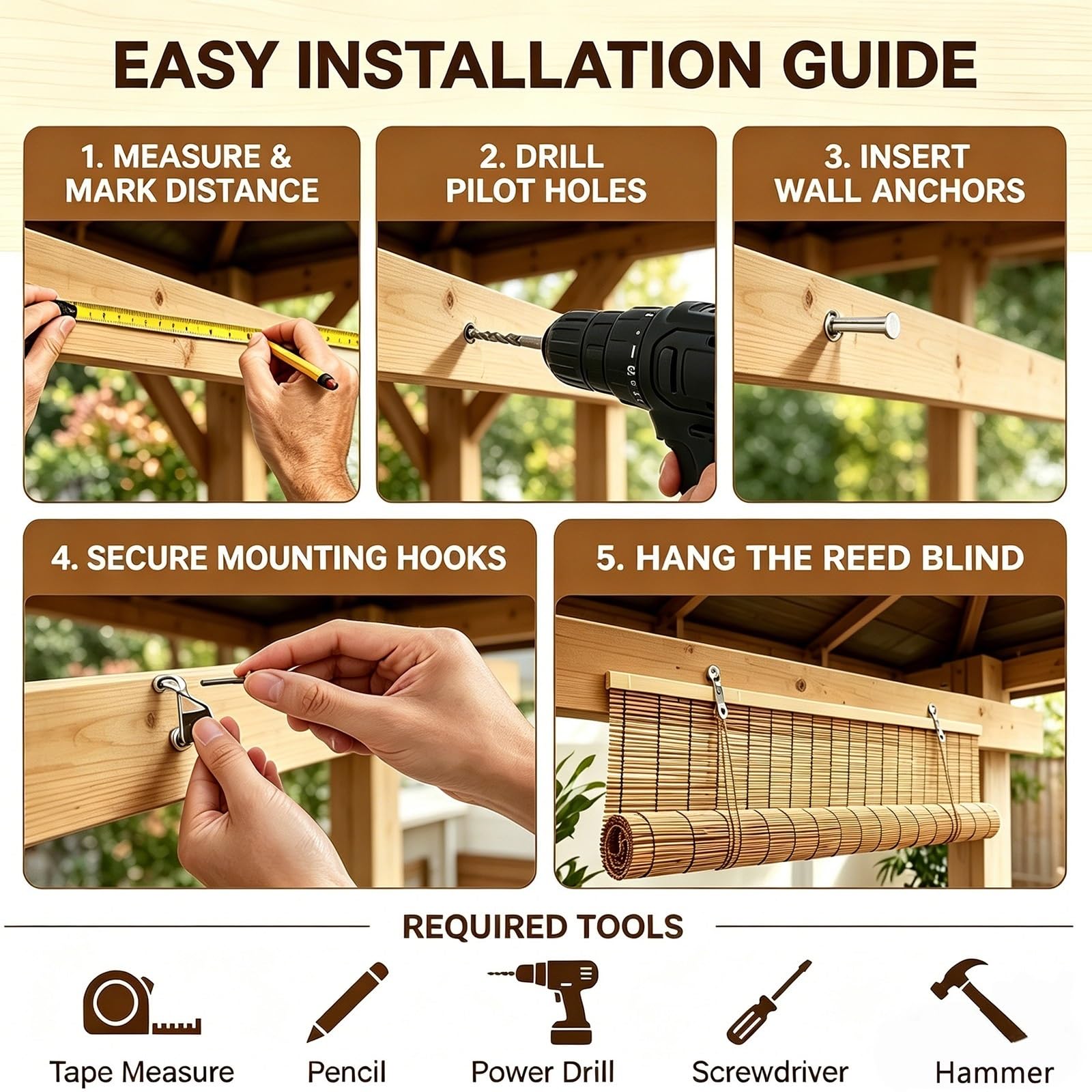 EASY INSTALLATION GUIDE

1. MEASURE & MARK DISTANCE

2. DRILL PILOT HOLES

3. INSERT WALL ANCHORS

4. SECURE MOUNTING HOOKS

5. HANG THE REED BLIND

REQUIRED TOOLS

Tape Measure

Pencil

Power Drill

Screwdriver

Hammer